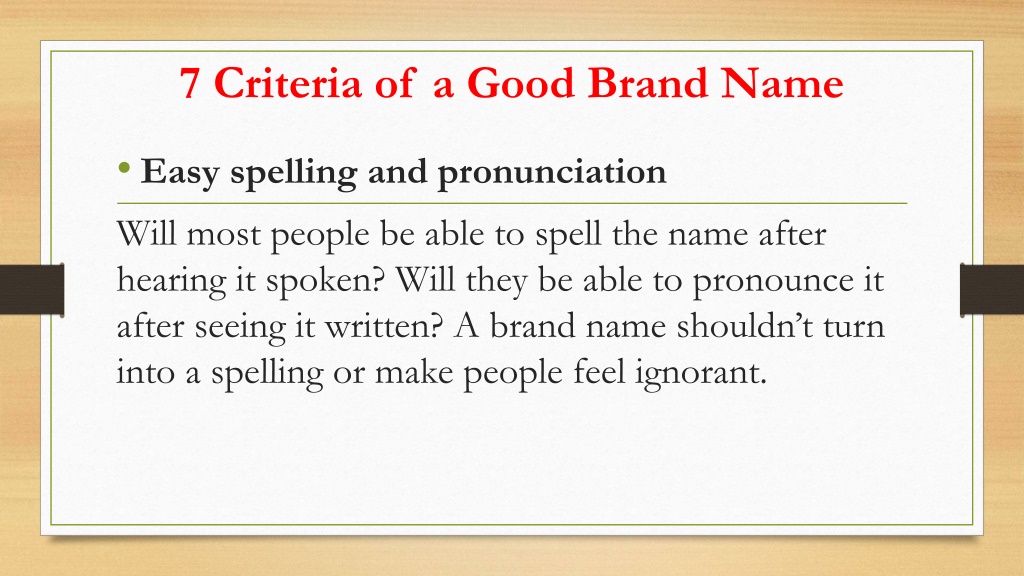 7 Criteria of a Good Brand Name

• Easy spelling and pronunciation

Will most people be able to spell the name after hearing it spoken? Will they be able to pronounce it after seeing it written? A brand name shouldn't turn into a spelling or make people feel ignorant.